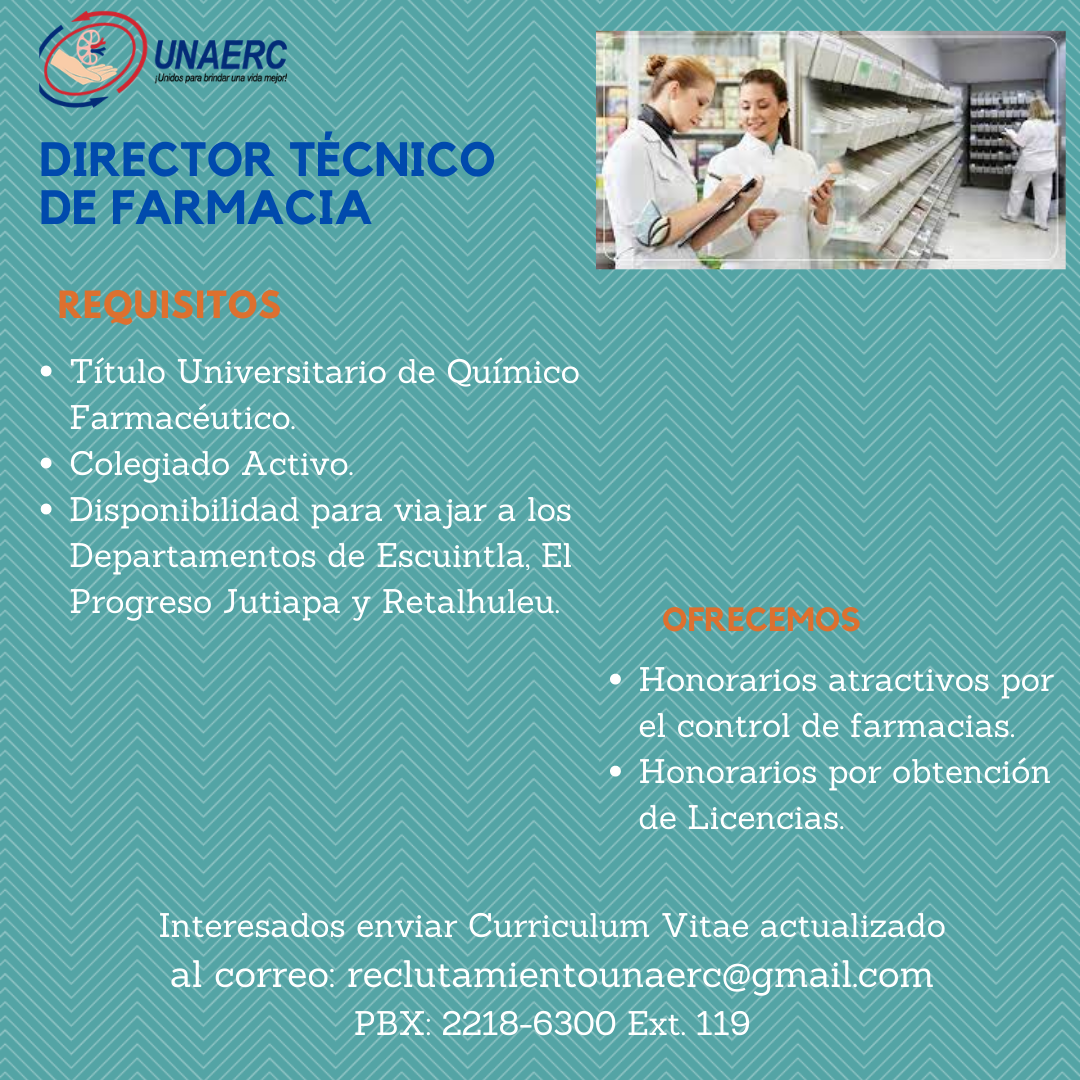 UNAERC
¡Unidos para brindar una vida mejor!

DIRECTOR TÉCNICO DE FARMACIA

REQUISITOS

• Título Universitario de Químico Farmacéutico.
• Colegiado Activo.
• Disponibilidad para viajar a los Departamentos de Escuintla, El Progreso Jutiapa y Retalhuleu.

OFRECEMOS

• Honorarios atractivos por el control de farmacias.
• Honorarios por obtención de Licencias.

Interesados enviar Curriculum Vitae actualizado al correo: reclutamientounaerc@gmail.com
PBX: 2218-6300 Ext. 119